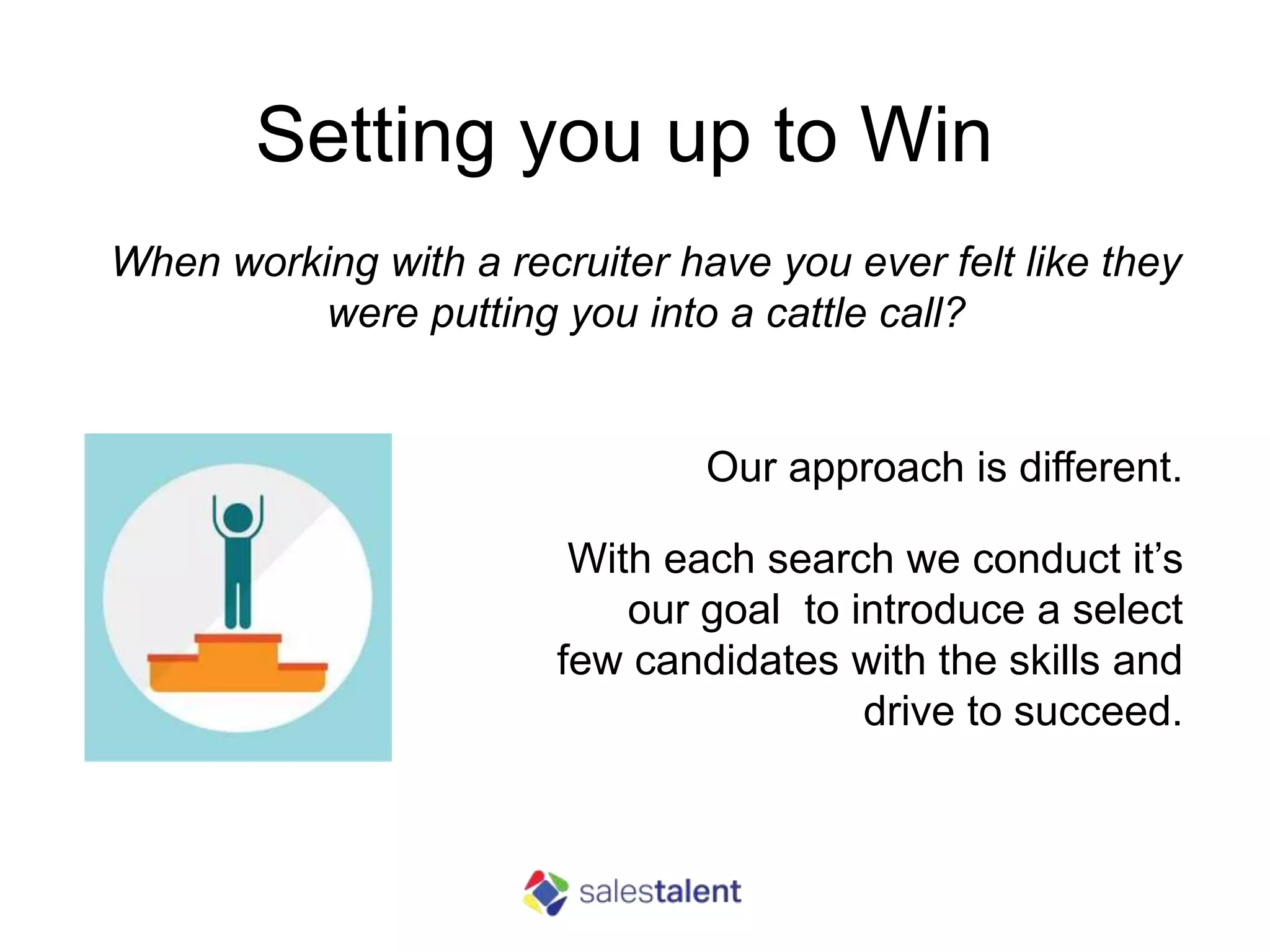 Setting you up to Win

When working with a recruiter have you ever felt like they were putting you into a cattle call?

Our approach is different.

With each search we conduct it’s our goal  to introduce a select few candidates with the skills and drive to succeed.

salestalent